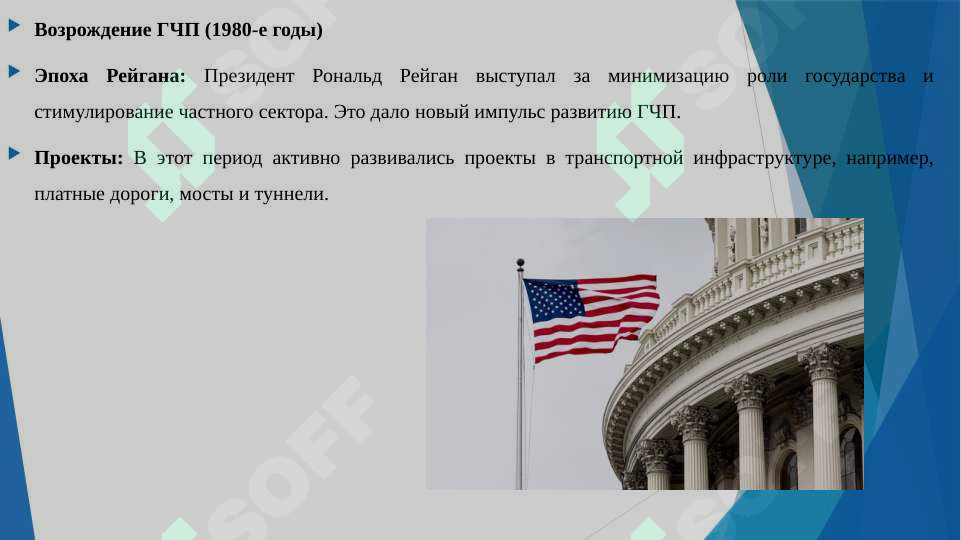 Возрождение ГЧП (1980-е годы)

Эпоха Рейгана: Президент Рональд Рейган выступал за минимизацию роли государства и стимулирование частного сектора. Это дало новый импульс развитию ГЧП.

Проекты: В этот период активно развивались проекты в транспортной инфраструктуре, например, платные дороги, мосты и туннели.

SOFF